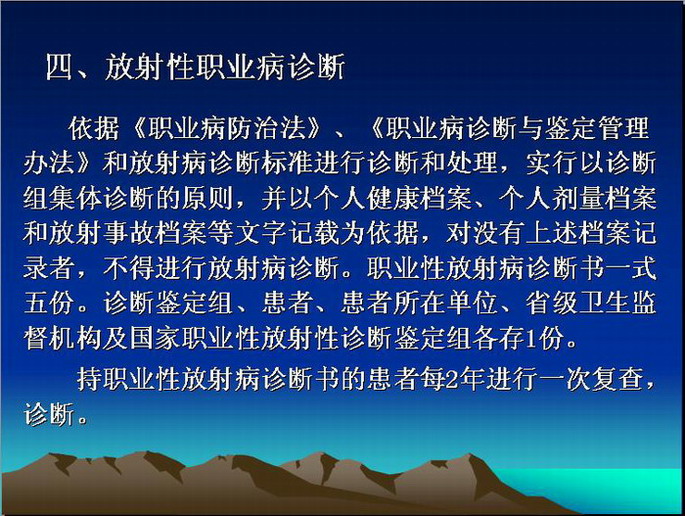 四、放射性职业病诊断

依据《职业病防治法》、《职业病诊断与鉴定管理办法》和放射病诊断标准进行诊断和处理，实行以诊断组集体诊断的原则，并以个人健康档案、个人剂量档案和放射事故档案等文字记载为依据，对没有上述档案记录者，不得进行放射病诊断。职业性放射病诊断书一式五份。诊断鉴定组、患者、患者所在单位、省级卫生监督机构及国家职业性放射性诊断鉴定组各存1份。

持职业性放射病诊断书的患者每2年进行一次复查，诊断。